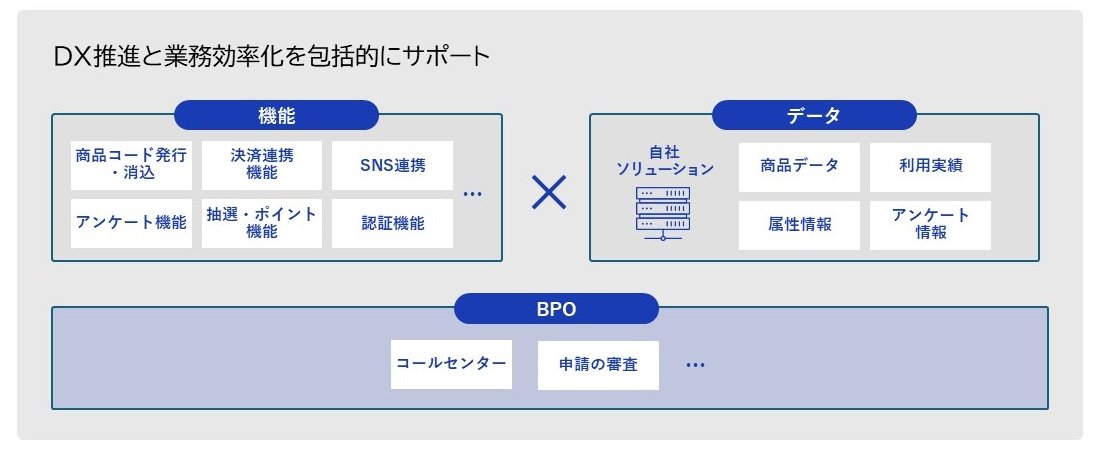 DX推進と業務効率化を包括的にサポート

機能

商品コード発行・消込

決済連携機能

SNS連携

アンケート機能

抽選・ポイント機能

認証機能

…

×

データ

自社ソリューション

商品データ

利用実績

属性情報

アンケート情報

BPO

コールセンター

申請の審査

…